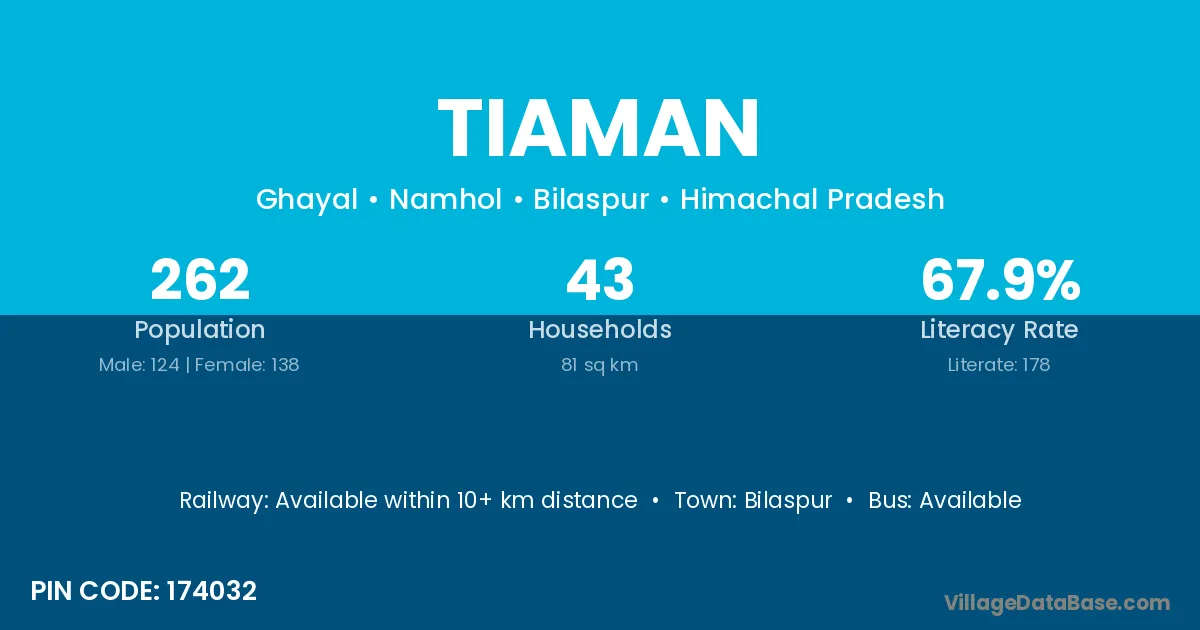 TIAMAN

Ghayal • Namhol • Bilaspur • Himachal Pradesh

262
Population
Male: 124 | Female: 138

43
Households
81 sq km

67.9%
Literacy Rate
Literate: 178

Railway: Available within 10+ km distance • Town: Bilaspur • Bus: Available

PIN CODE: 174032

VillageDataBase.com